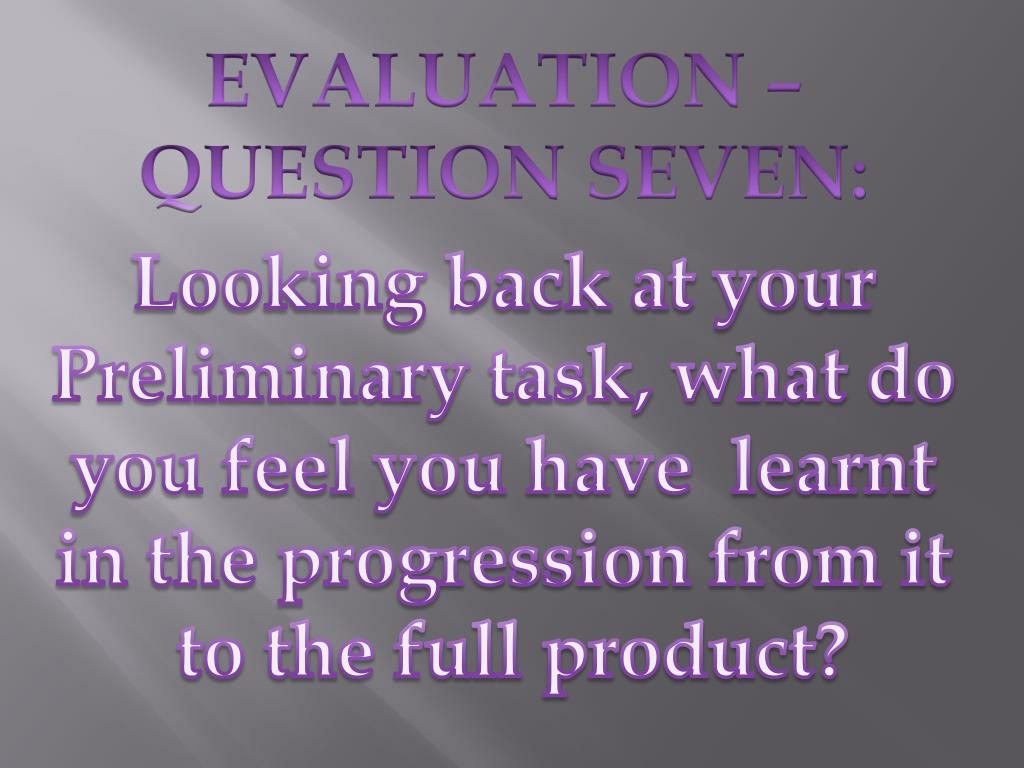 EVALUATION – QUESTION SEVEN:

Looking back at your Preliminary task, what do you feel you have learnt in the progression from it to the full product?